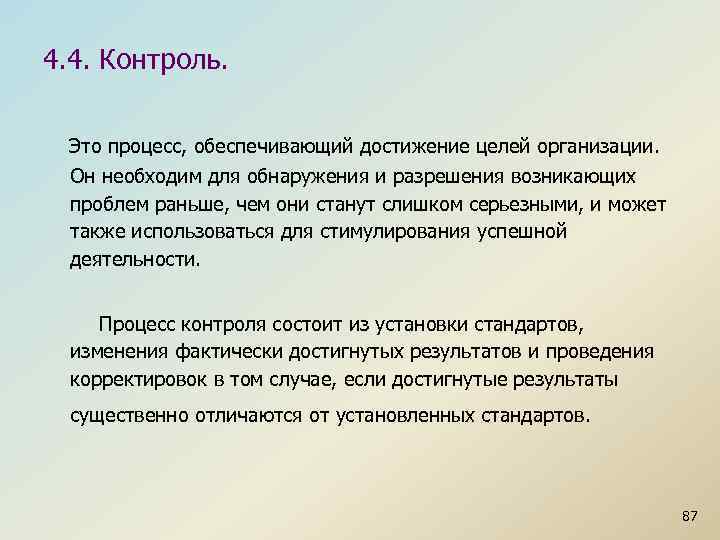 4.4. Контроль.

Это процесс, обеспечивающий достижение целей организации. Он необходим для обнаружения и разрешения возникающих проблем раньше, чем они станут слишком серьезными, и может также использоваться для стимулирования успешной деятельности.

Процесс контроля состоит из установки стандартов, изменения фактически достигнутых результатов и проведения корректировок в том случае, если достигнутые результаты существенно отличаются от установленных стандартов.

87